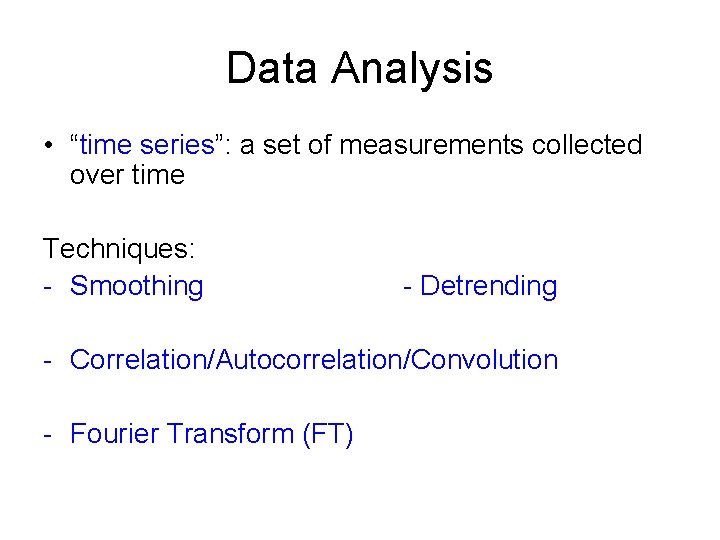 Data Analysis

• “time series”: a set of measurements collected over time

Techniques:
- Smoothing - Detrending

- Correlation/Autocorrelation/Convolution

- Fourier Transform (FT)